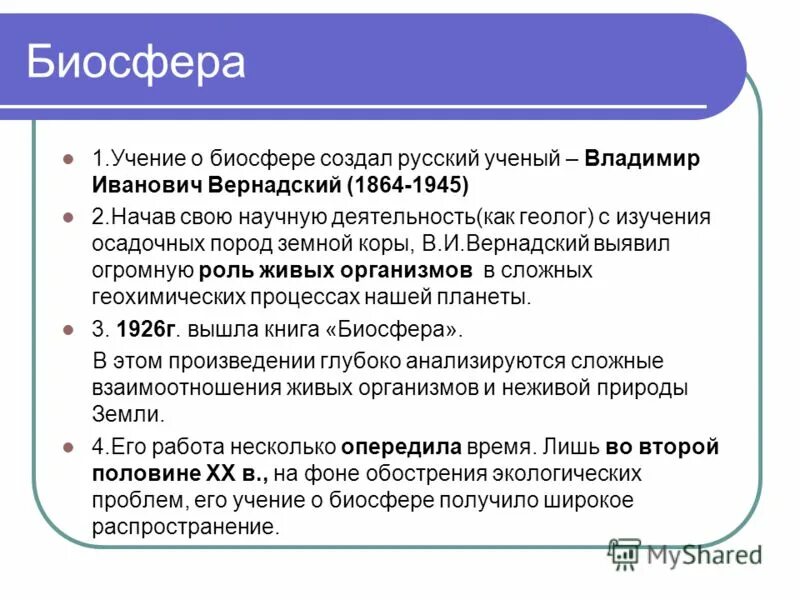 Биосфера

1.Учение о биосфере создал русский ученый – Владимир Иванович Вернадский (1864-1945)

2.Начав свою научную деятельность(как геолог) с изучения осадочных пород земной коры, В.И.Вернадский выявил огромную роль живых организмов в сложных геохимических процессах нашей планеты.

3. 1926г. вышла книга «Биосфера».

В этом произведении глубоко анализируются сложные взаимоотношения живых организмов и неживой природы Земли.

4.Его работа несколько опередила время. Лишь во второй половине XX в., на фоне обострения экологических проблем, его учение о биосфере получило широкое распространение.

MyShared